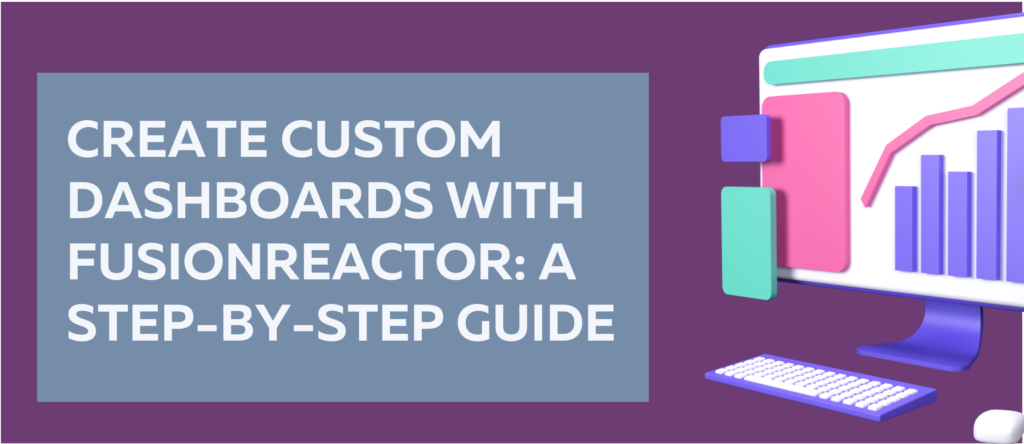 CREATE CUSTOM DASHBOARDS WITH FUSIONREACTOR: A STEP-BY-STEP GUIDE